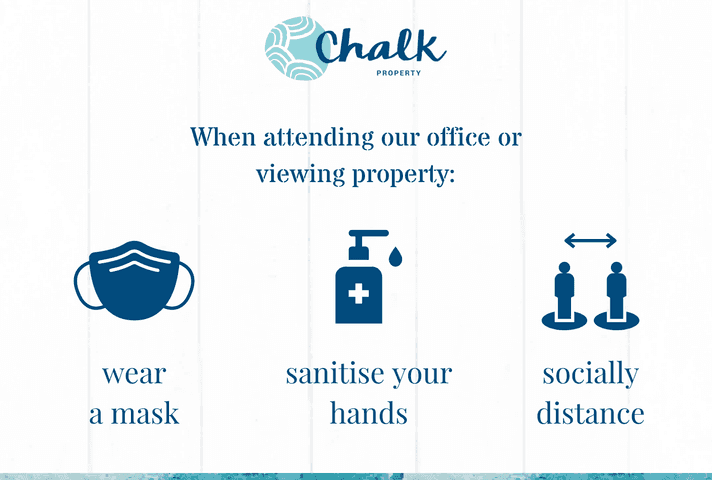 Chalk
PROPERTY

When attending our office or viewing property:

wear a mask

sanitise your hands

socially distance